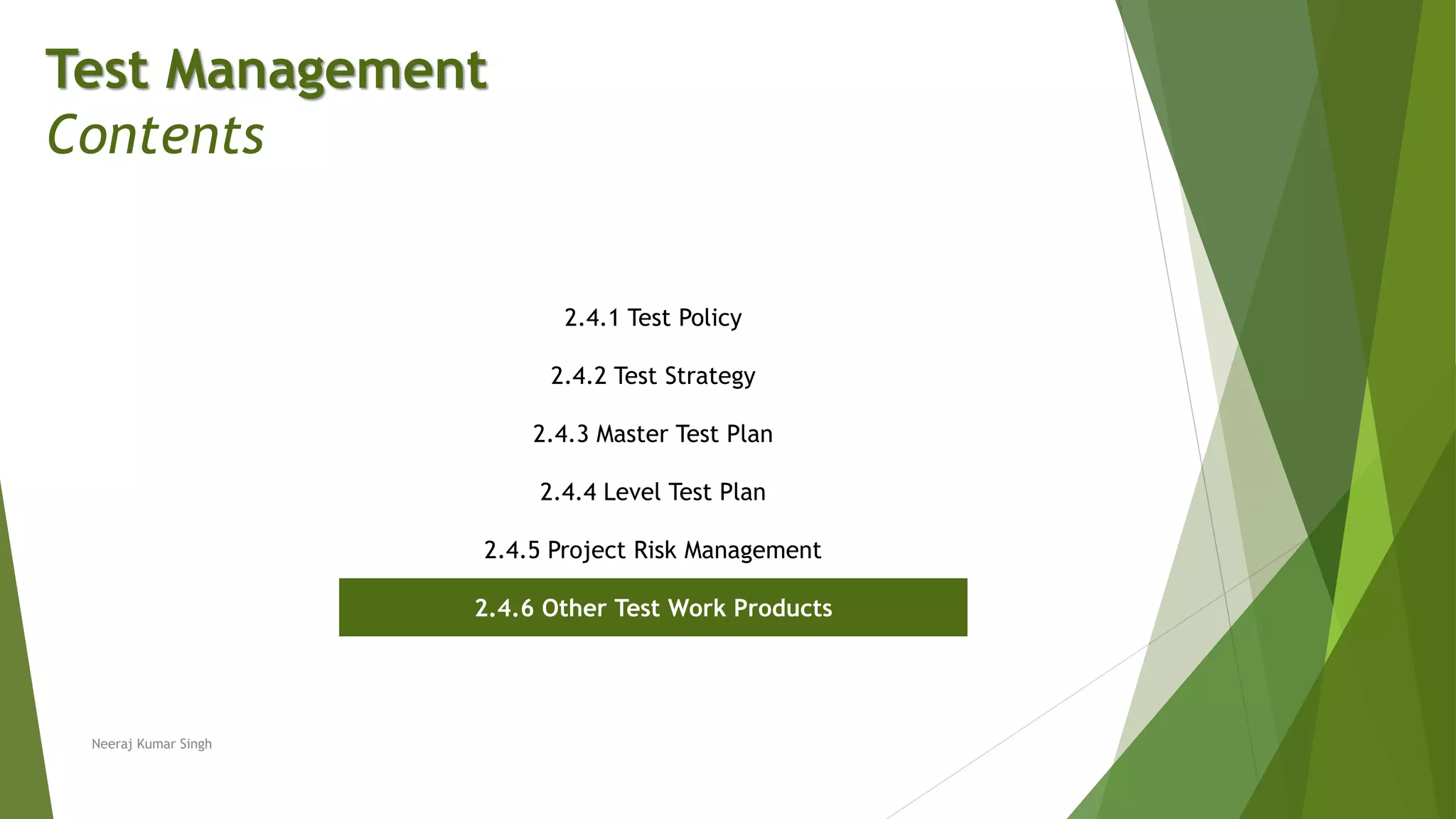 Test Management
Contents

2.4.1 Test Policy

2.4.2 Test Strategy

2.4.3 Master Test Plan

2.4.4 Level Test Plan

2.4.5 Project Risk Management

2.4.6 Other Test Work Products

Neeraj Kumar Singh